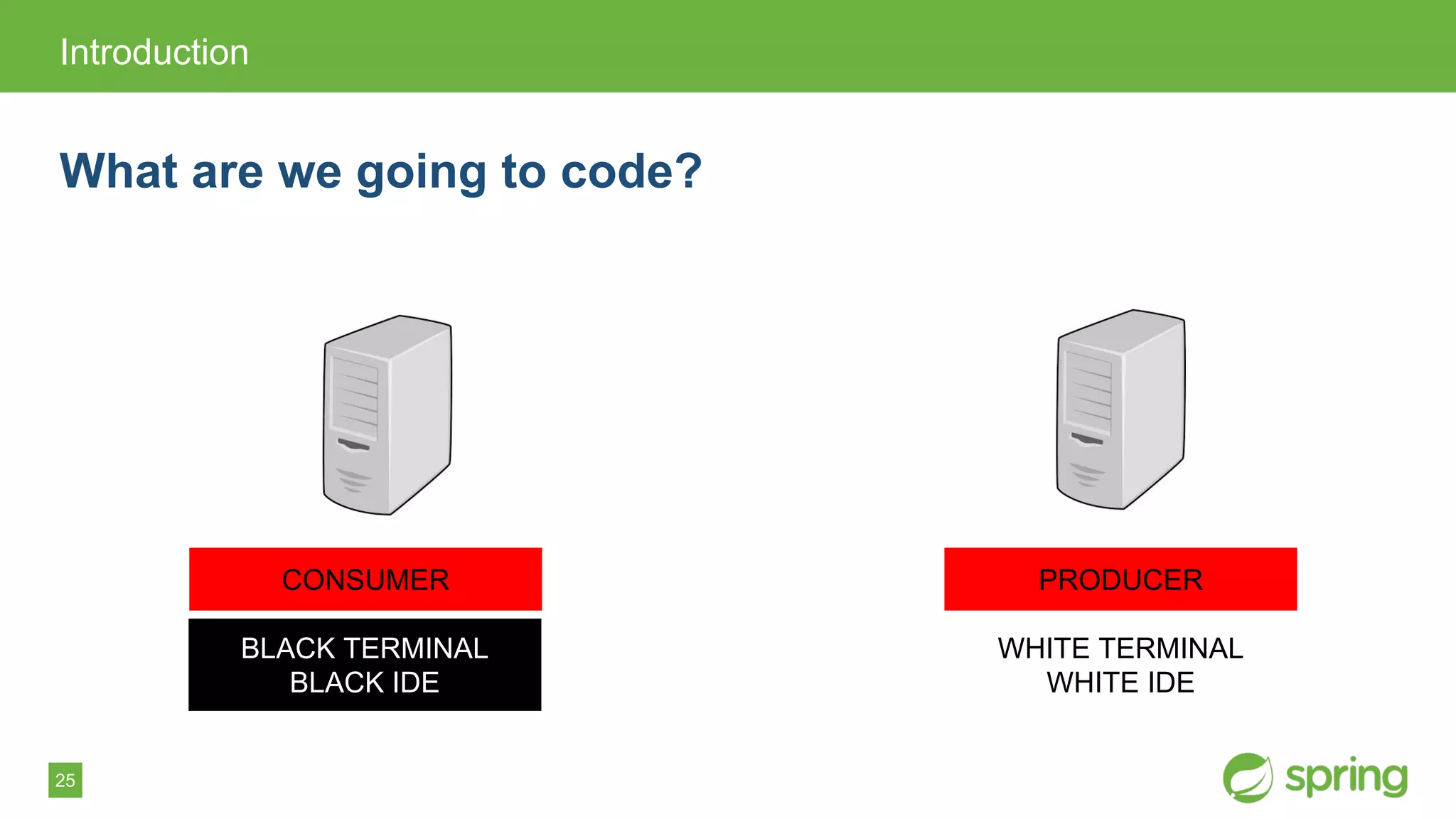 Introduction

What are we going to code?

CONSUMER

BLACK TERMINAL
BLACK IDE

PRODUCER

WHITE TERMINAL
WHITE IDE

25

spring